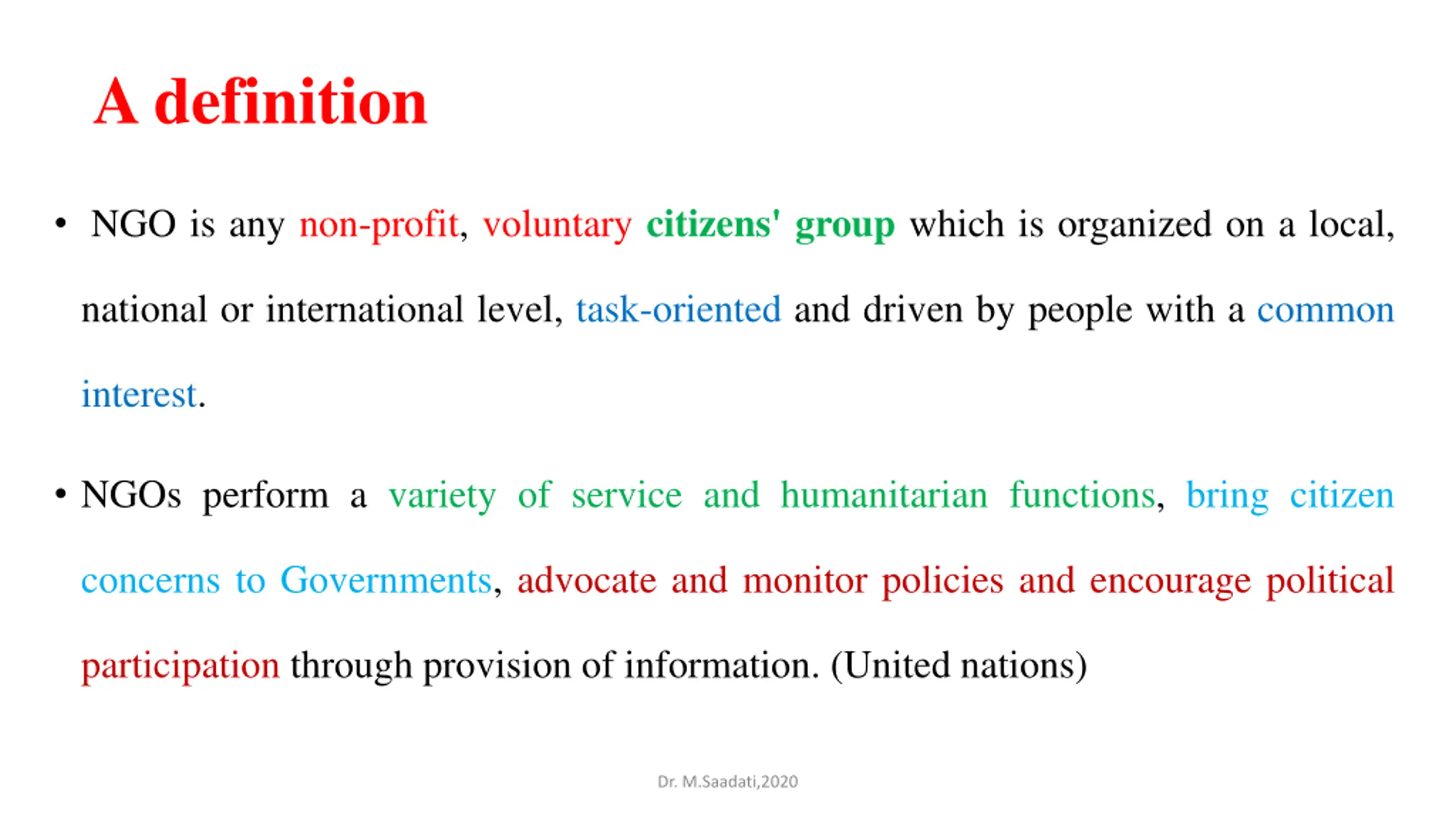 A definition

• NGO is any non-profit, voluntary citizens' group which is organized on a local, national or international level, task-oriented and driven by people with a common interest.

• NGOs perform a variety of service and humanitarian functions, bring citizen concerns to Governments, advocate and monitor policies and encourage political participation through provision of information. (United nations)

Dr. M.Saadati,2020